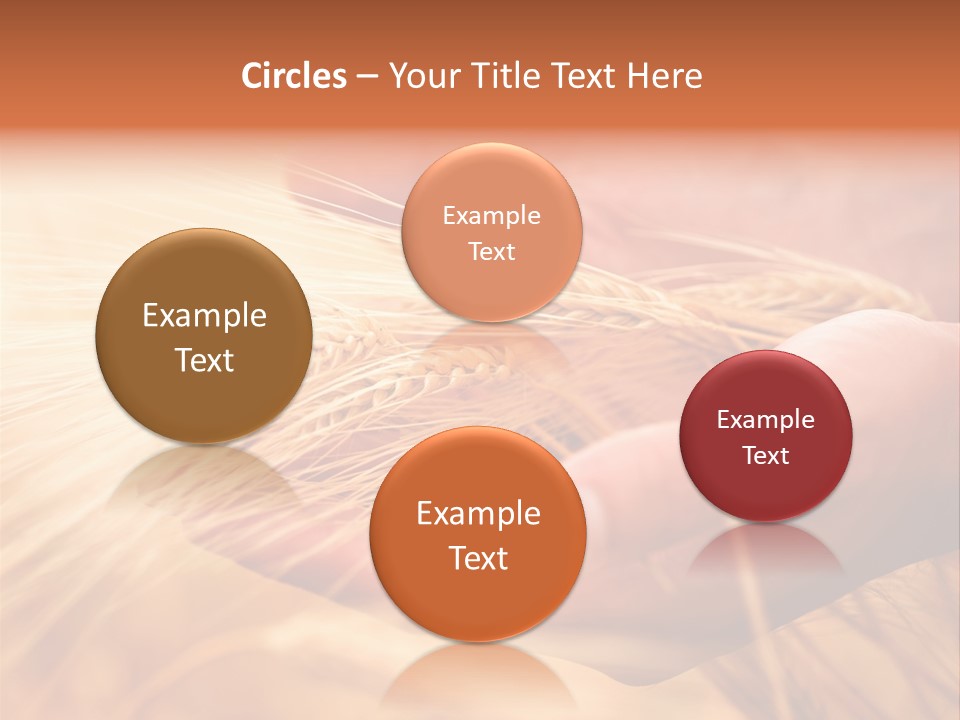 Circles – Your Title Text Here

Example Text

Example Text

Example Text

Example Text